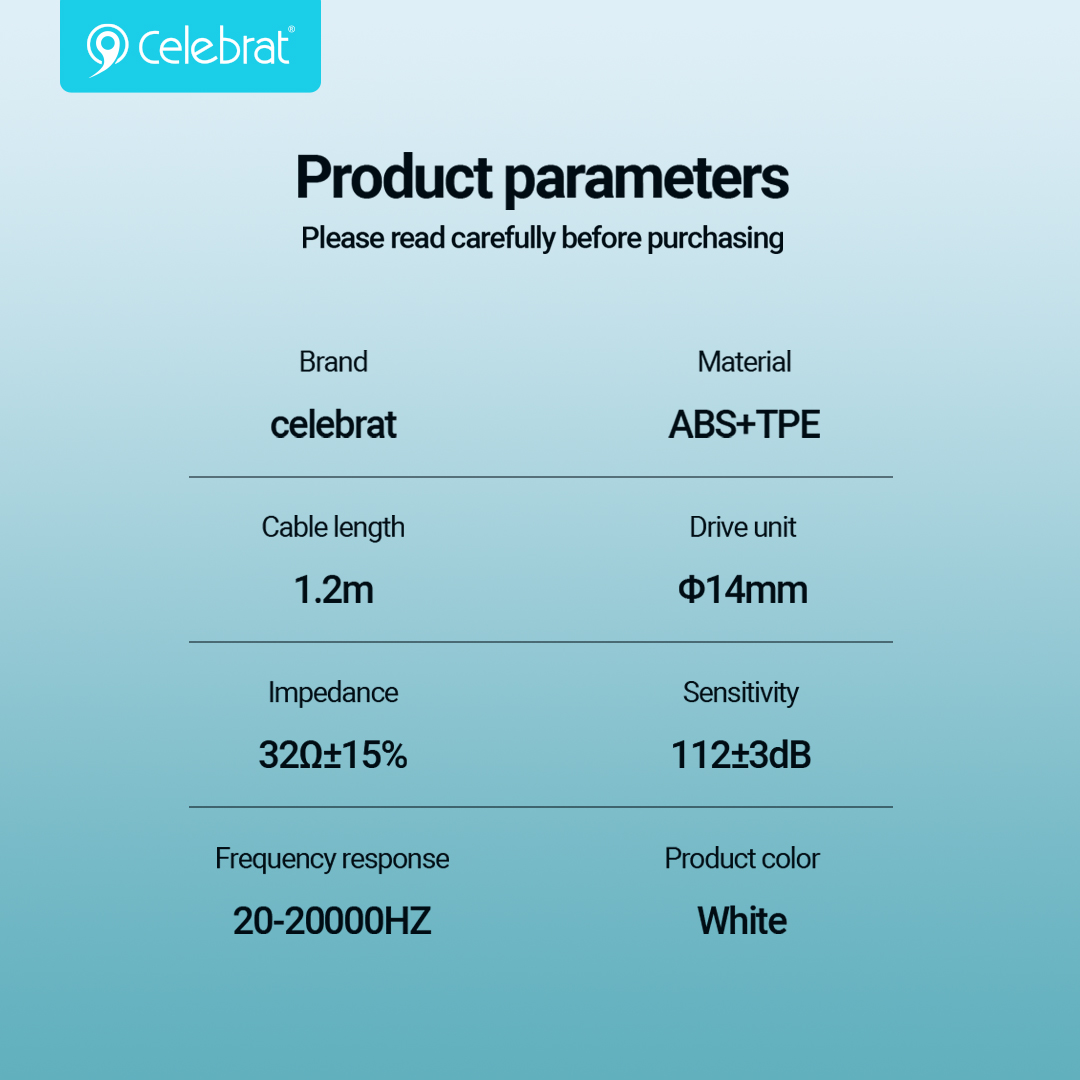 Celebrat®

Product parameters
Please read carefully before purchasing

Brand
celebrat

Material
ABS+TPE

Cable length
1.2m

Drive unit
Φ14mm

Impedance
32Ω±15%

Sensitivity
112±3dB

Frequency response
20-20000HZ

Product color
White